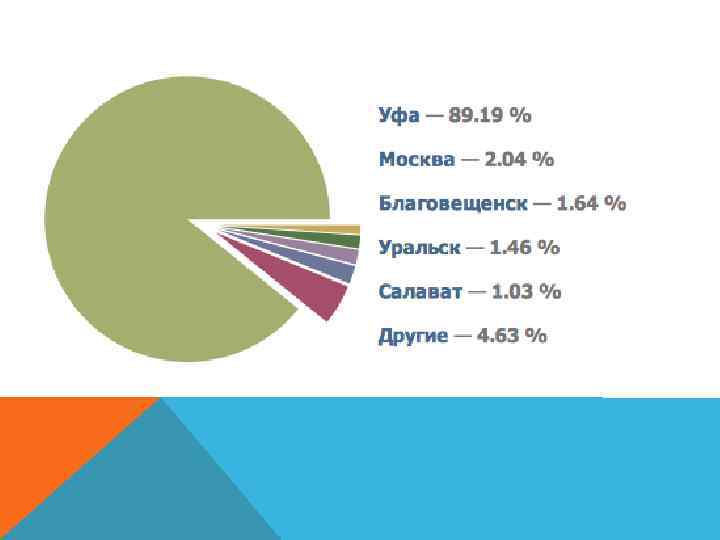 Уфа — 89.19 %

Москва — 2.04 %

Благовещенск — 1.64 %

Уральск — 1.46 %

Салават — 1.03 %

Другие — 4.63 %